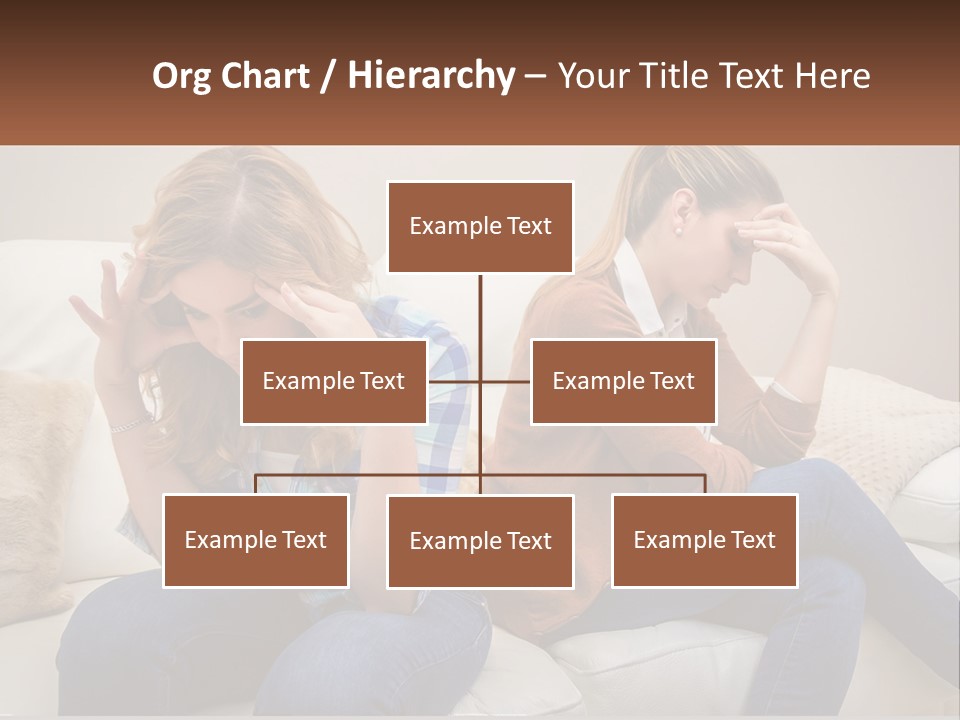 Org Chart / Hierarchy – Your Title Text Here

Example Text

Example Text

Example Text

Example Text

Example Text

Example Text